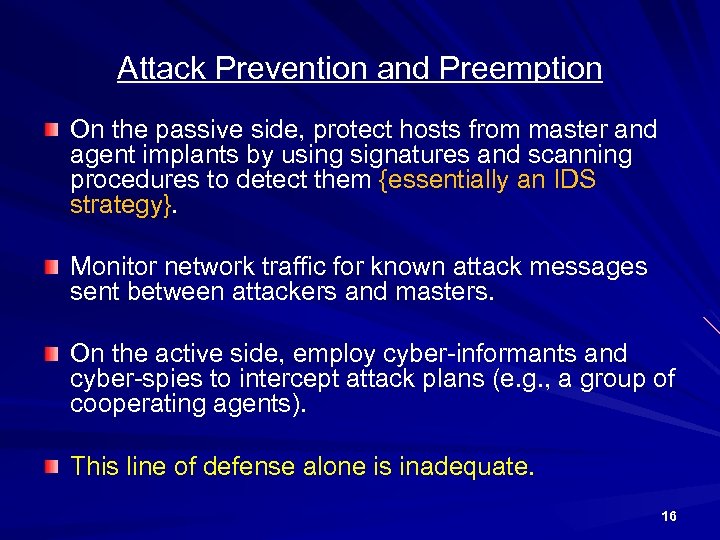 Attack Prevention and Preemption

On the passive side, protect hosts from master and agent implants by using signatures and scanning procedures to detect them {essentially an IDS strategy}.

Monitor network traffic for known attack messages sent between attackers and masters.

On the active side, employ cyber-informants and cyber-spies to intercept attack plans (e.g., a group of cooperating agents).

This line of defense alone is inadequate.

16